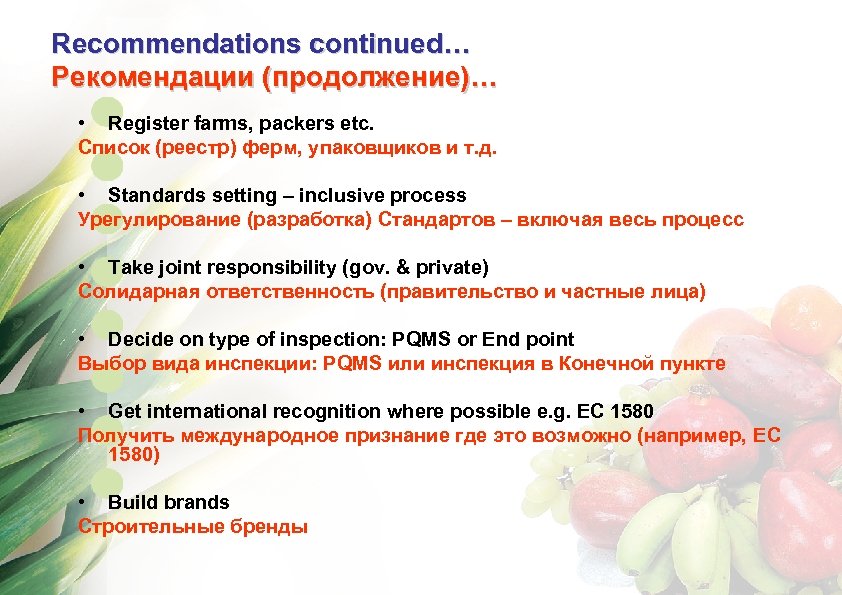 Recommendations continued…
Рекомендации (продолжение)…

• Register farms, packers etc.
Список (реестр) ферм, упаковщиков и т.д.

• Standards setting – inclusive process
Урегулирование (разработка) Стандартов – включая весь процесс

• Take joint responsibility (gov. & private)
Солидарная ответственность (правительство и частные лица)

• Decide on type of inspection: PQMS or End point
Выбор вида инспекции: PQMS или инспекция в Конечной пункте

• Get international recognition where possible e.g. EC 1580
Получить международное признание где это возможно (например, EC 1580)

• Build brands
Строительные бренды